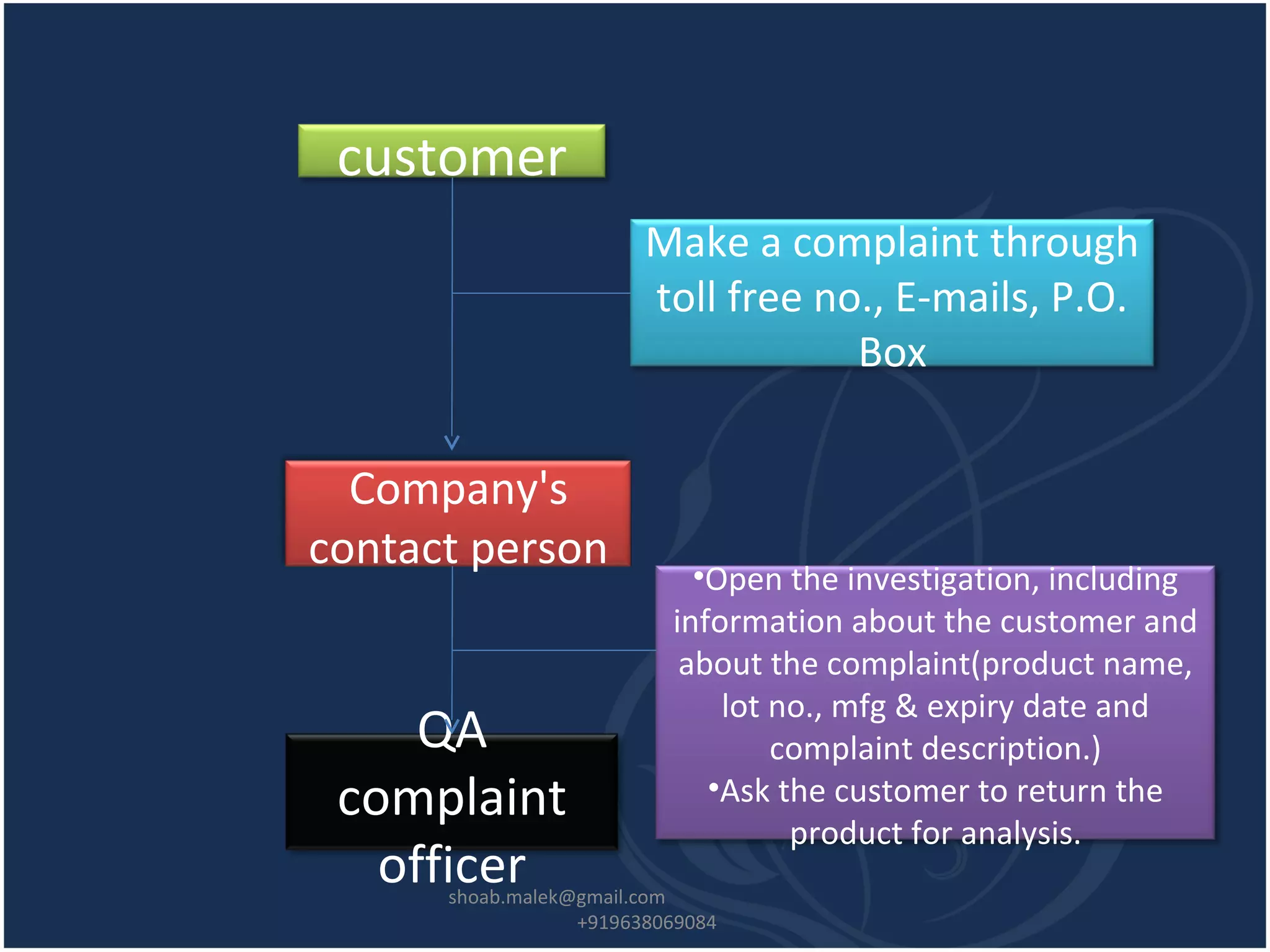 customer

Make a complaint through toll free no., E-mails, P.O. Box

Company's contact person

•Open the investigation, including information about the customer and about the complaint(product name, lot no., mfg & expiry date and complaint description.)
•Ask the customer to return the product for analysis.

QA complaint officer

shoab.malek@gmail.com
+919638069084